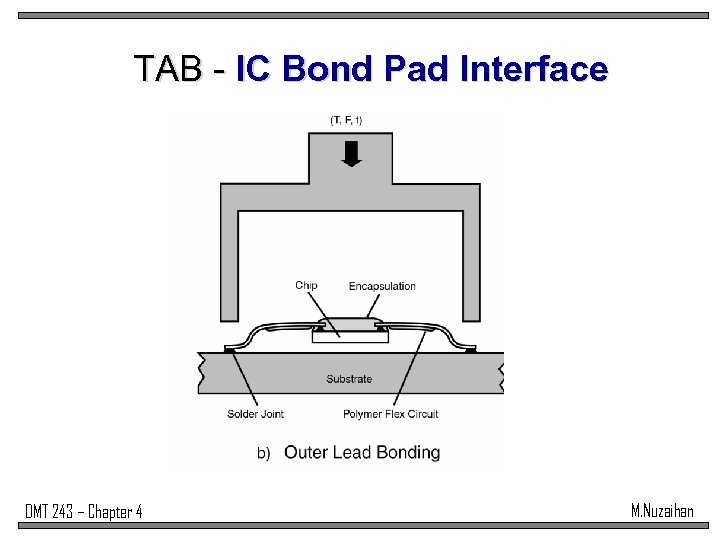 TAB - IC Bond Pad Interface

(T, F, t)

Chip

Encapsulation

Substrate

Solder Joint

Polymer Flex Circuit

b) Outer Lead Bonding

DMT 243 – Chapter 4

M.Nuzaihan